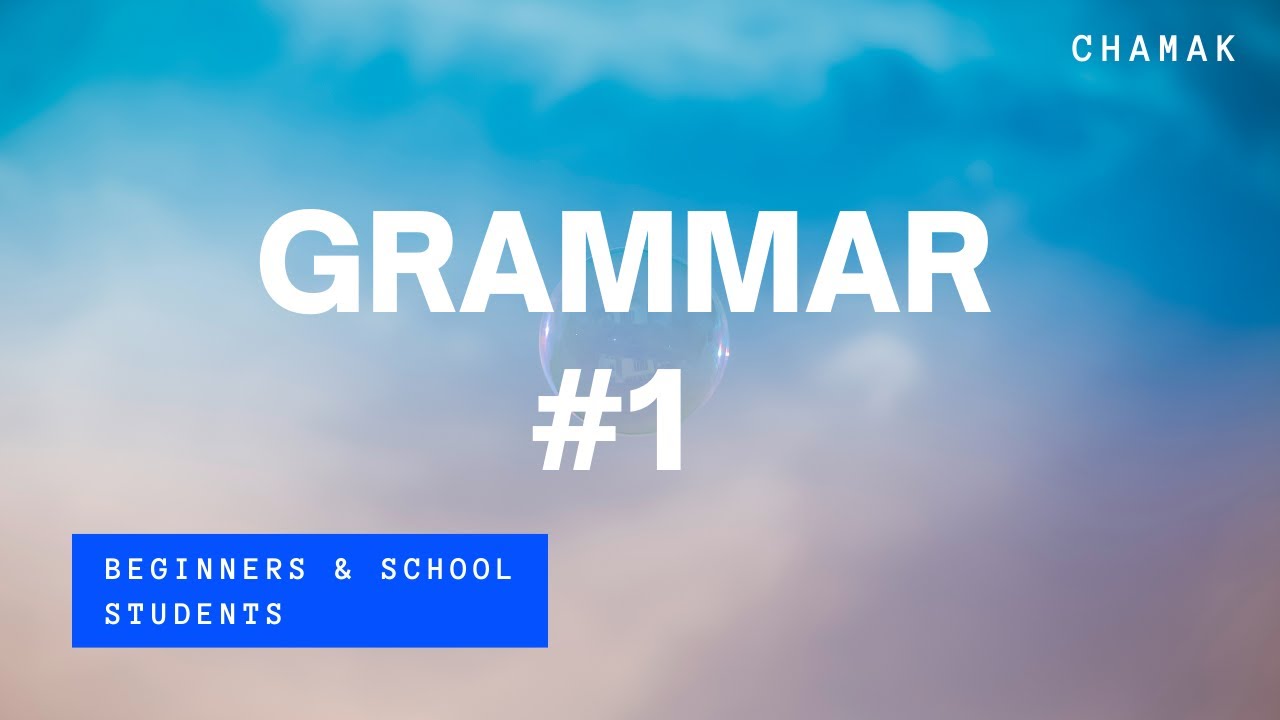 CHAMAK

GRAMMAR
#1

BEGINNERS & SCHOOL STUDENTS